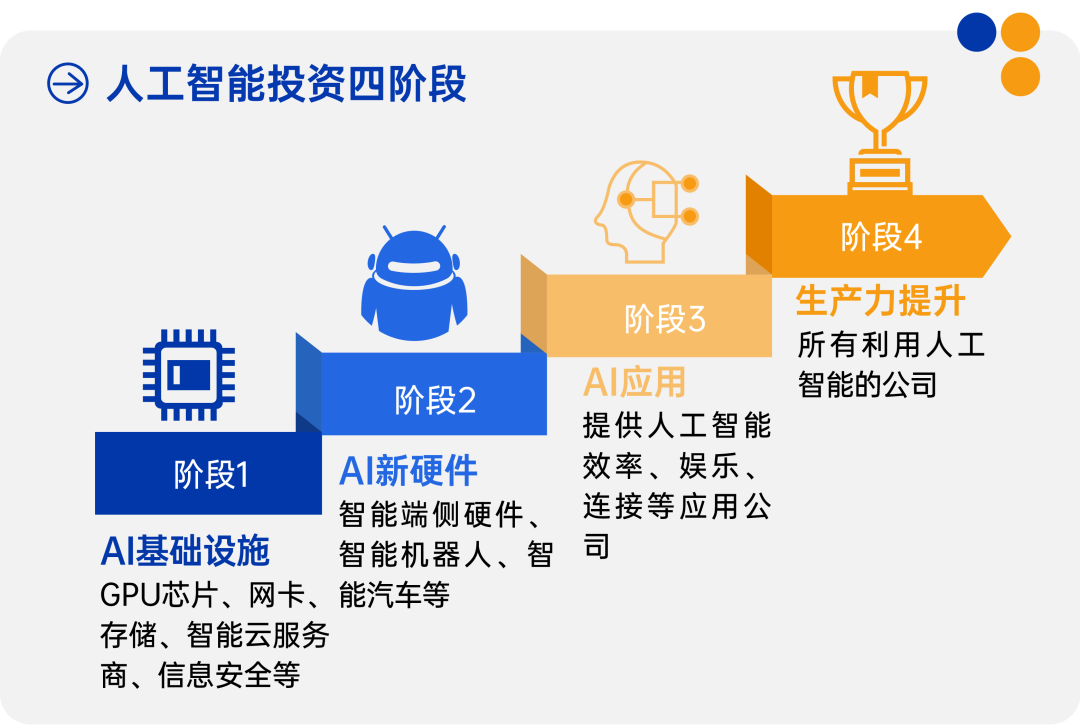 人工智能投资四阶段

阶段1

AI基础设施

GPU芯片、网卡、存储、智能云服务商、信息安全等

阶段2

AI新硬件

智能端侧硬件、智能机器人、智能汽车等

阶段3

AI应用

提供人工智能效率、娱乐、连接等应用公司

阶段4

生产力提升

所有利用人工智能的公司